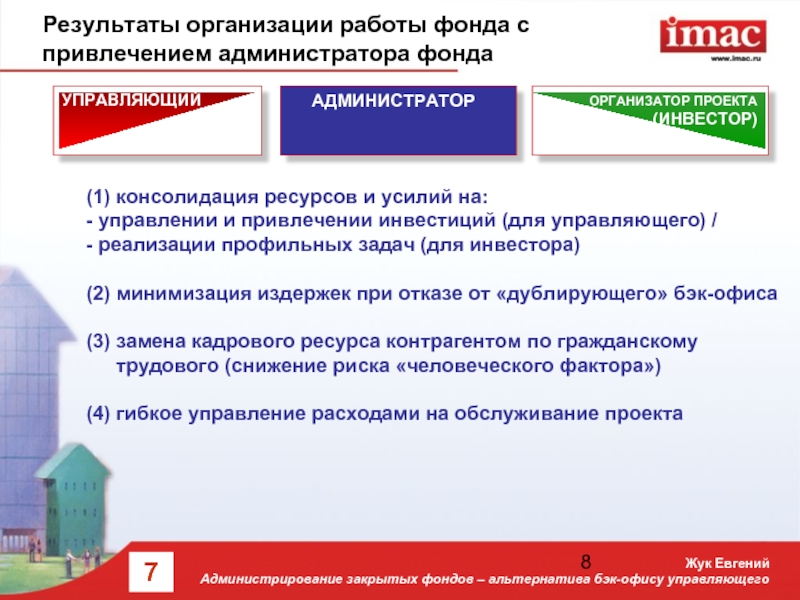 Результаты организации работы фонда с привлечением администратора фонда

imac
www.imac.ru

УПРАВЛЯЮЩИЙ

АДМИНИСТРАТОР

ОРГАНИЗАТОР ПРОЕКТА (ИНВЕСТОР)

(1) консолидация ресурсов и усилий на:
- управлении и привлечении инвестиций (для управляющего) /
- реализации профильных задач (для инвестора)

(2) минимизация издержек при отказе от «дублирующего» бэк-офиса

(3) замена кадрового ресурса контрагентом по гражданскому трудового (снижение риска «человеческого фактора»)

(4) гибкое управление расходами на обслуживание проекта

7

8

Жук Евгений
Администрирование закрытых фондов – альтернатива бэк-офису управляющего